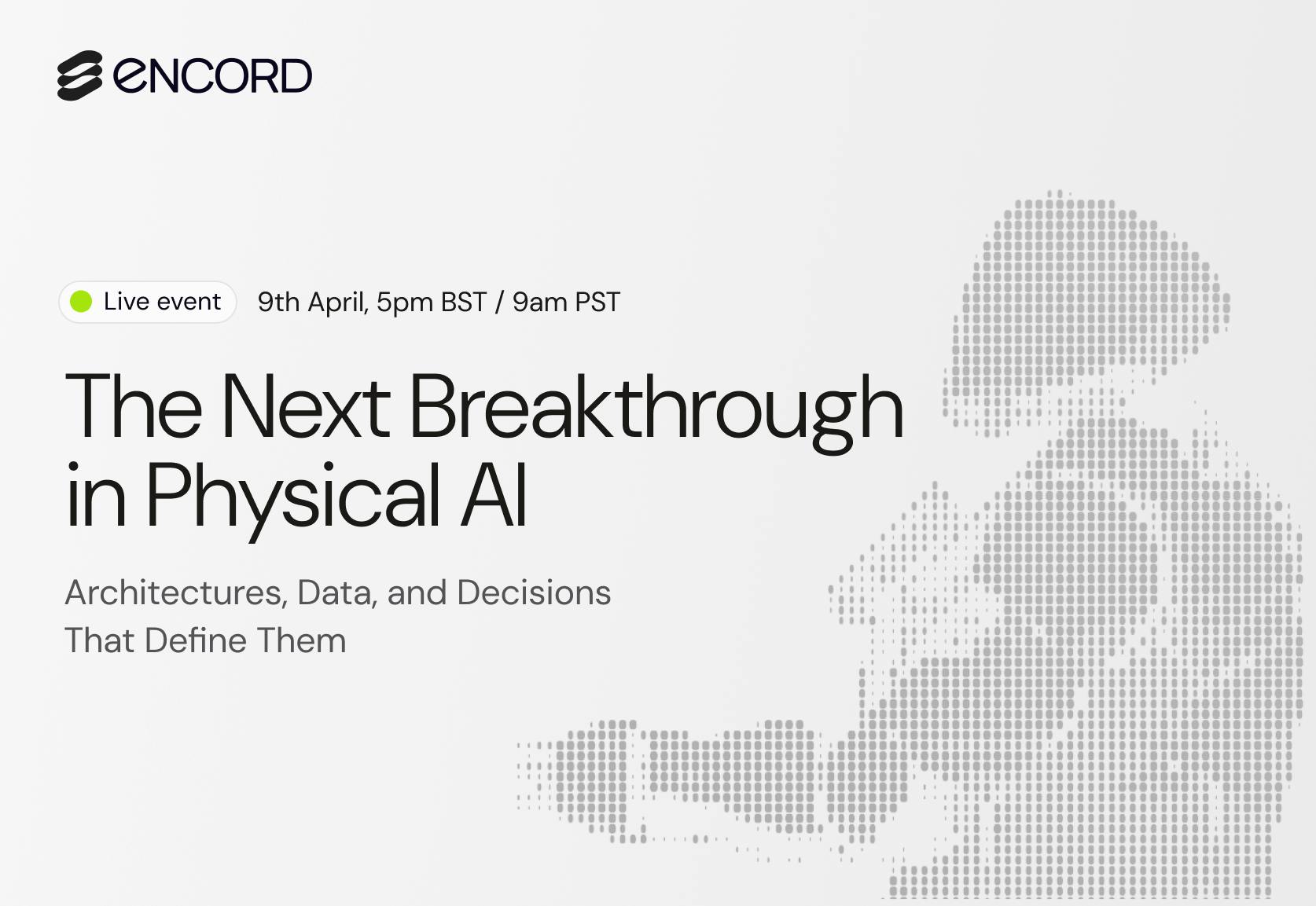 eNCORD

Live event 9th April, 5pm BST / 9am PST

The Next Breakthrough in Physical AI

Architectures, Data, and Decisions That Define Them